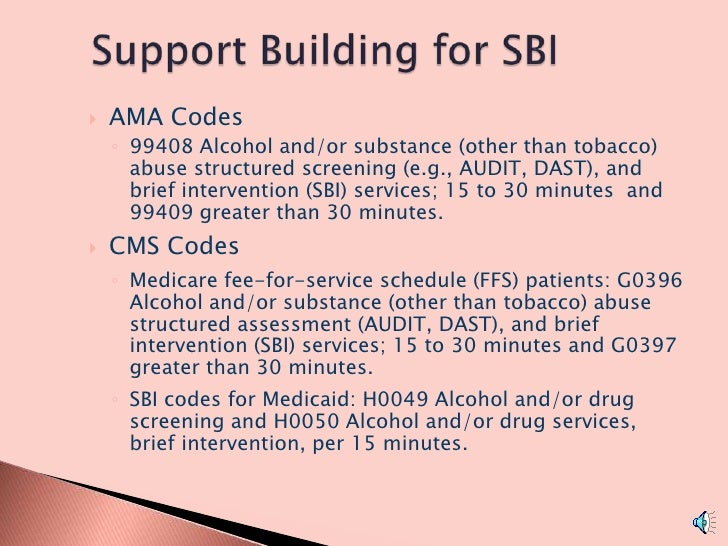 Support Building for SBI

AMA Codes

99408 Alcohol and/or substance (other than tobacco) abuse structured screening (e.g., AUDIT, DAST), and brief intervention (SBI) services; 15 to 30 minutes and 99409 greater than 30 minutes.

CMS Codes

Medicare fee-for-service schedule (FFS) patients: G0396 Alcohol and/or substance (other than tobacco) abuse structured assessment (AUDIT, DAST), and brief intervention (SBI) services; 15 to 30 minutes and G0397 greater than 30 minutes.

SBI codes for Medicaid: H0049 Alcohol and/or drug screening and H0050 Alcohol and/or drug services, brief intervention, per 15 minutes.